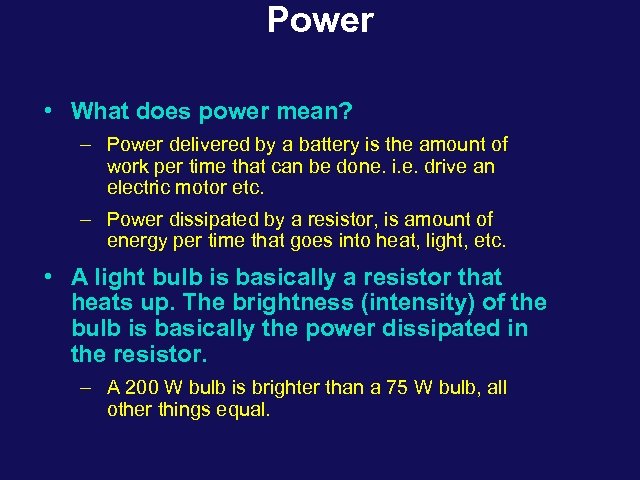 Power

• What does power mean?
– Power delivered by a battery is the amount of work per time that can be done. i.e. drive an electric motor etc.
– Power dissipated by a resistor, is amount of energy per time that goes into heat, light, etc.

• A light bulb is basically a resistor that heats up. The brightness (intensity) of the bulb is basically the power dissipated in the resistor.
– A 200 W bulb is brighter than a 75 W bulb, all other things equal.